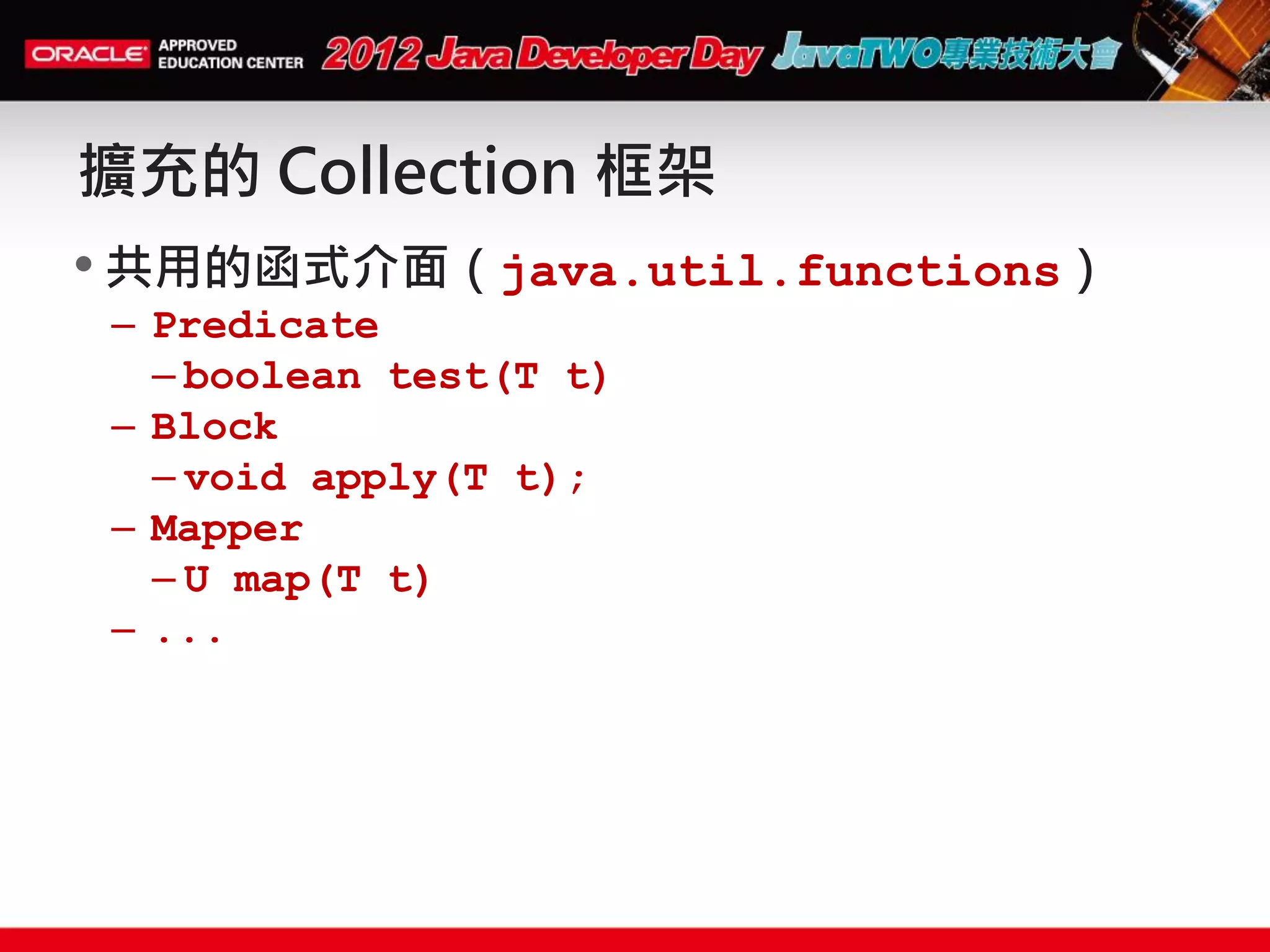 ORACLE APPROVED EDUCATION CENTER 2012 Java Developer Day JavaTWO專業技術大會

擴充的 Collection 框架

• 共用的函式介面（java.util.functions）
  – Predicate
    – boolean test(T t)
  – Block
    – void apply(T t);
  – Mapper
    – U map(T t)
  – ...